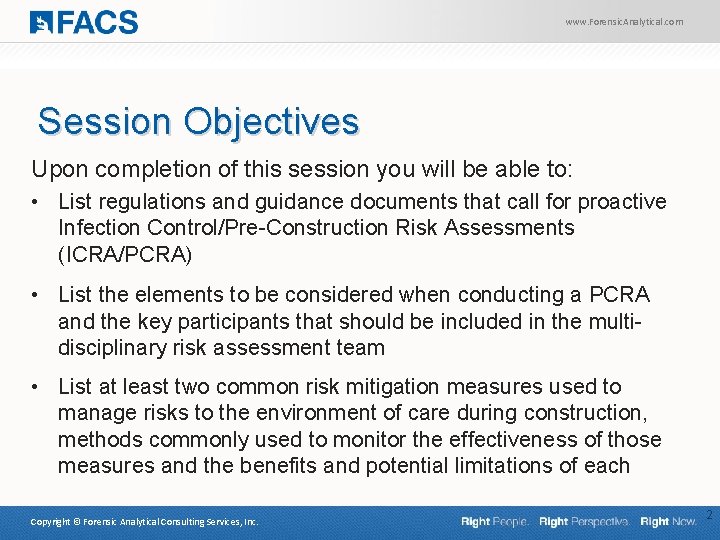 FACS

www.ForensicAnalytical.com

Session Objectives

Upon completion of this session you will be able to:

• List regulations and guidance documents that call for proactive Infection Control/Pre-Construction Risk Assessments (ICRA/PCRA)

• List the elements to be considered when conducting a PCRA and the key participants that should be included in the multi-disciplinary risk assessment team

• List at least two common risk mitigation measures used to manage risks to the environment of care during construction, methods commonly used to monitor the effectiveness of those measures and the benefits and potential limitations of each

Copyright © Forensic Analytical Consulting Services, Inc.

Right People. Right Perspective. Right Now.

2